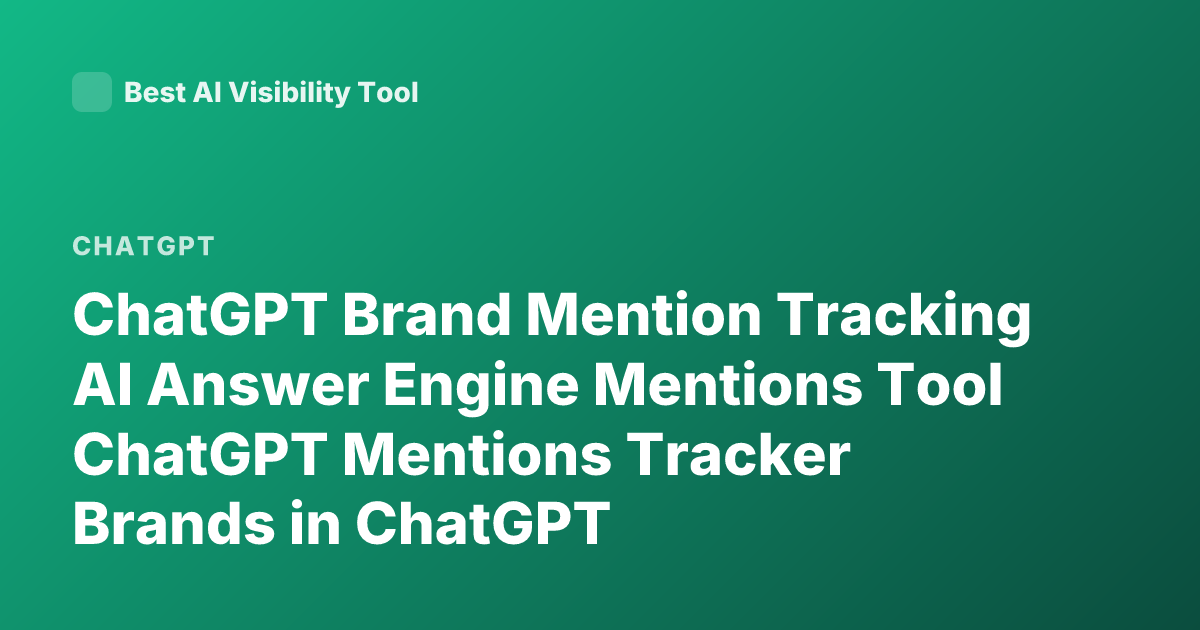 Best AI Visibility Tool

CHATGPT

ChatGPT Brand Mention Tracking AI Answer Engine Mentions Tool ChatGPT Mentions Tracker Brands in ChatGPT